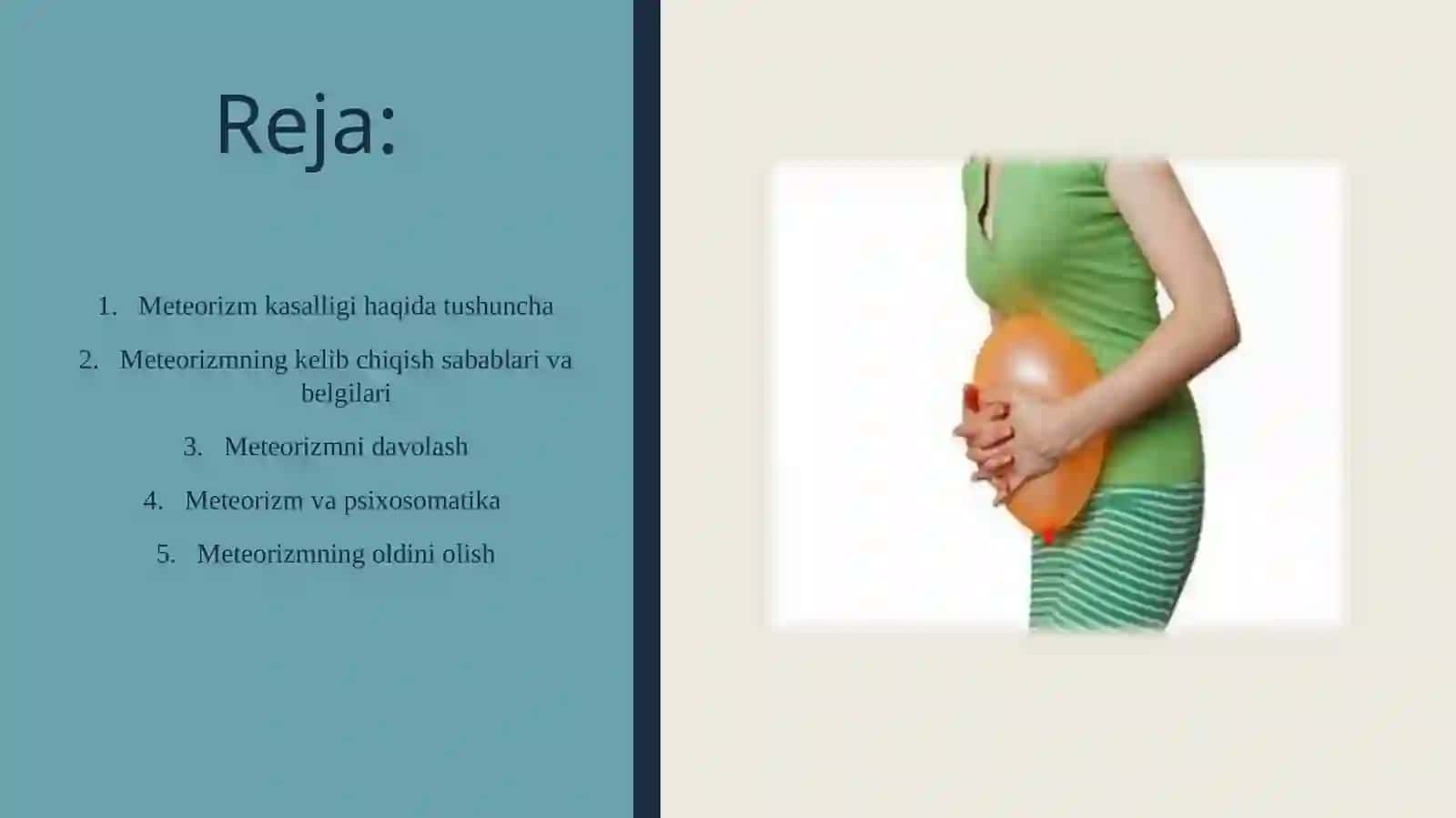 Reja:

1. Meteorizm kasalligi haqida tushuncha
2. Meteorizmning kelib chiqish sabablari va belgilari
3. Meteorizmni davolash
4. Meteorizm va psixosomatika
5. Meteorizmning oldini olish